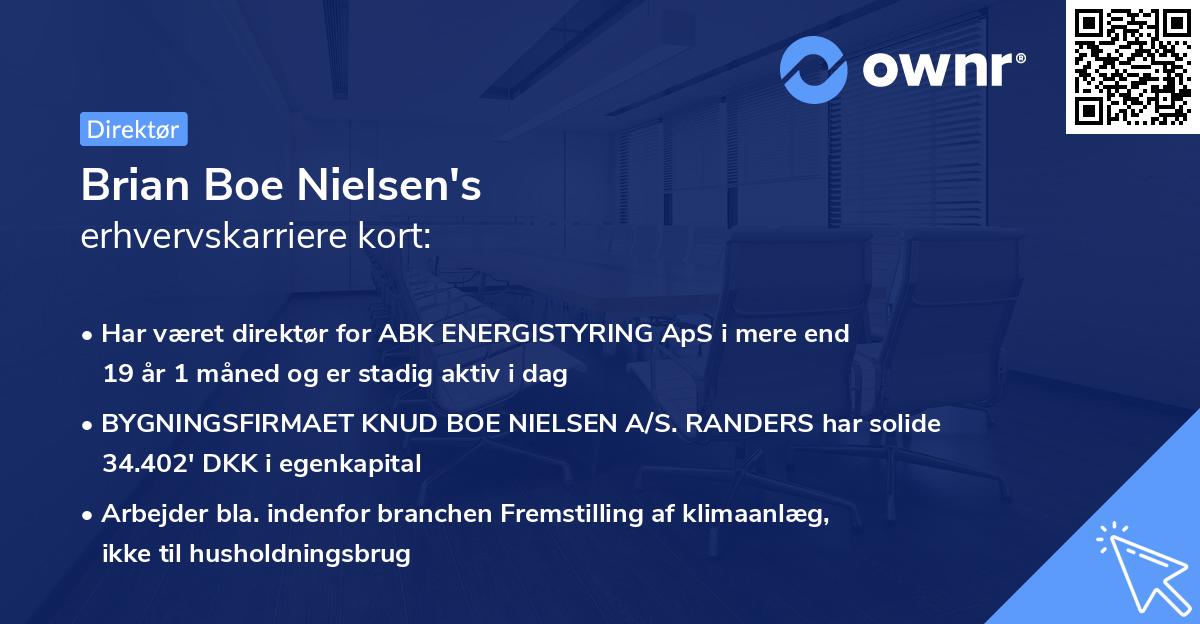 ownr®

Direktør

Brian Boe Nielsen's
erhvervskarriere kort:

• Har været direktør for ABK ENERGISTYRING ApS i mere end 19 år 1 måned og er stadig aktiv i dag

• BYGNINGSFIRMAET KNUD BOE NIELSEN A/S. RANDERS har solide 34.402' DKK i egenkapital

• Arbejder bla. indenfor branchen Fremstilling af klimaanlæg, ikke til husholdningsbrug